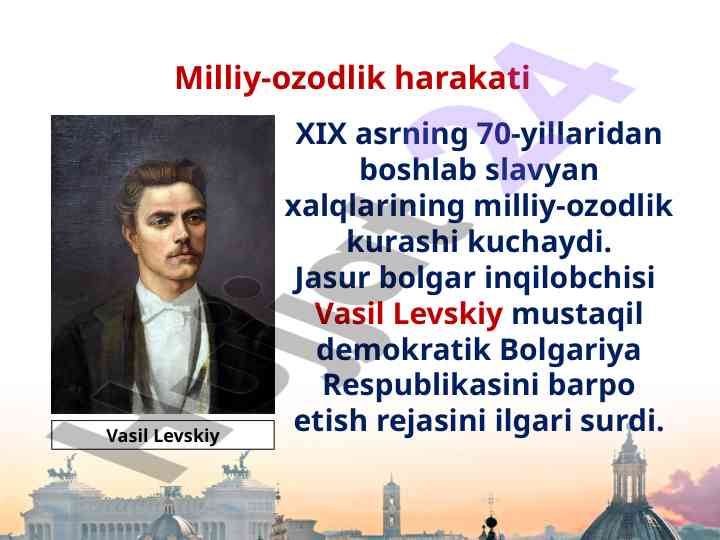 Milliy-ozodlik harakati

XIX asrning 70-yillaridan boshlab slavyan xalqlarining milliy-ozodlik kurashi kuchaydi. Jasur bolgar inqilobchisi Vasil Levskiy mustaqil demokratik Bolgariya Respublikasini barpo etish rejasini ilgari surdi.

Vasil Levskiy